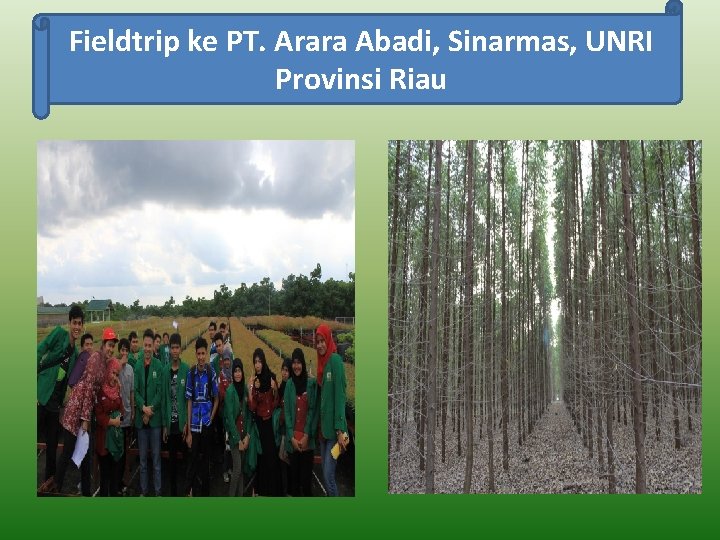 Fieldtrip ke PT. Arara Abadi, Sinarmas, UNRI Provinsi Riau